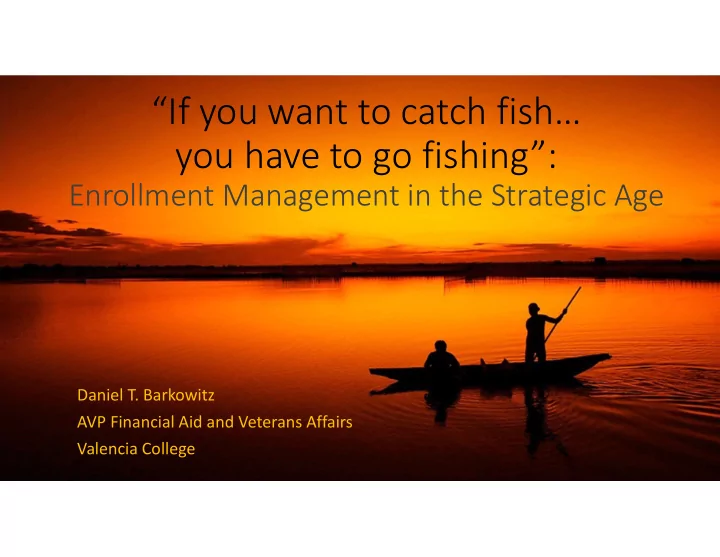 “If you want to catch fish…
you have to go fishing”:
Enrollment Management in the Strategic Age

Daniel T. Barkowitz
AVP Financial Aid and Veterans Affairs
Valencia College